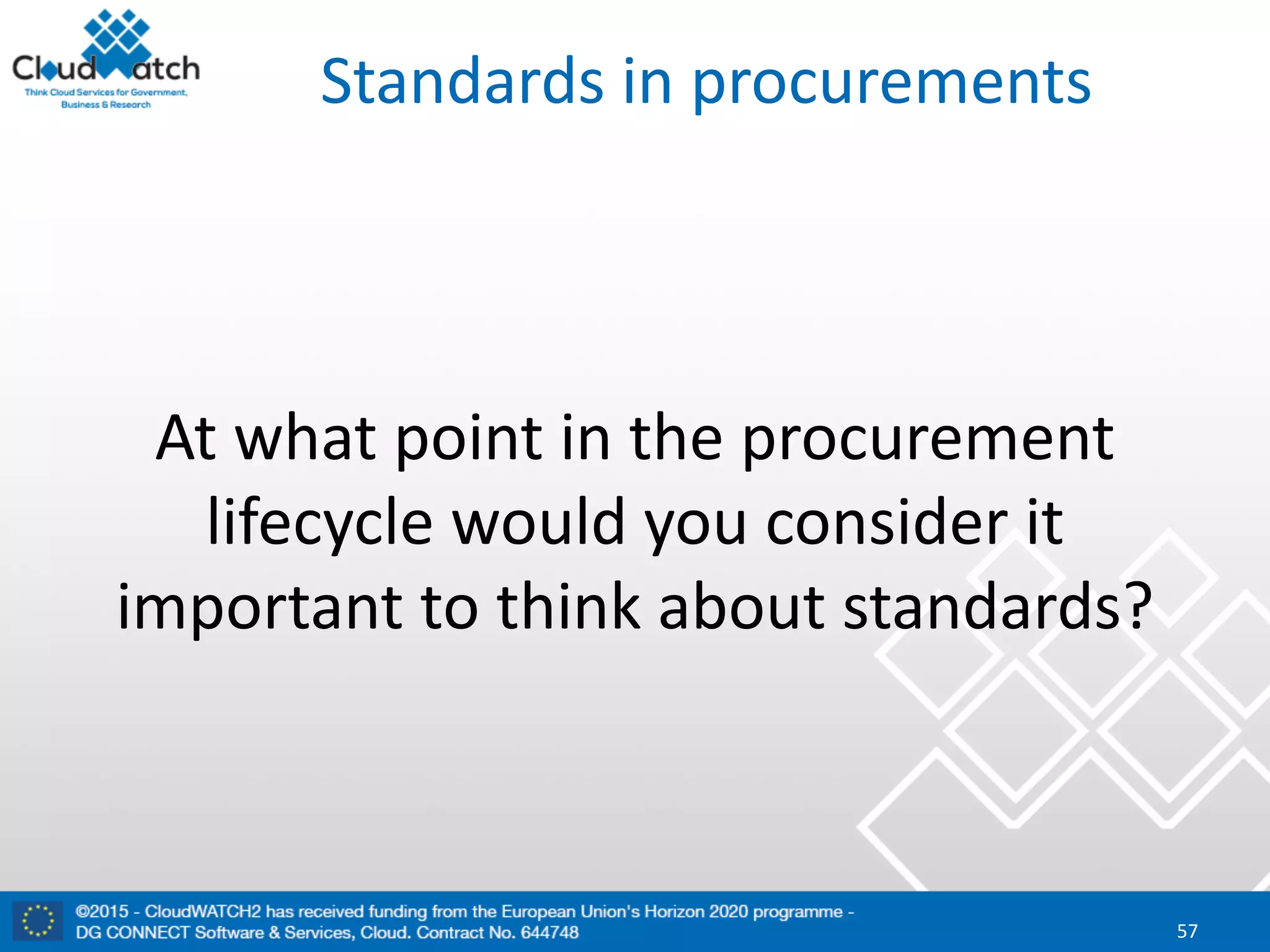 CloudWatch
Think Cloud Services for Government, Business & Research

Standards in procurements

At what point in the procurement lifecycle would you consider it important to think about standards?

©2015 - CloudWATCH2 has received funding from the European Union's Horizon 2020 programme - DG CONNECT Software & Services, Cloud. Contract No. 644748

57